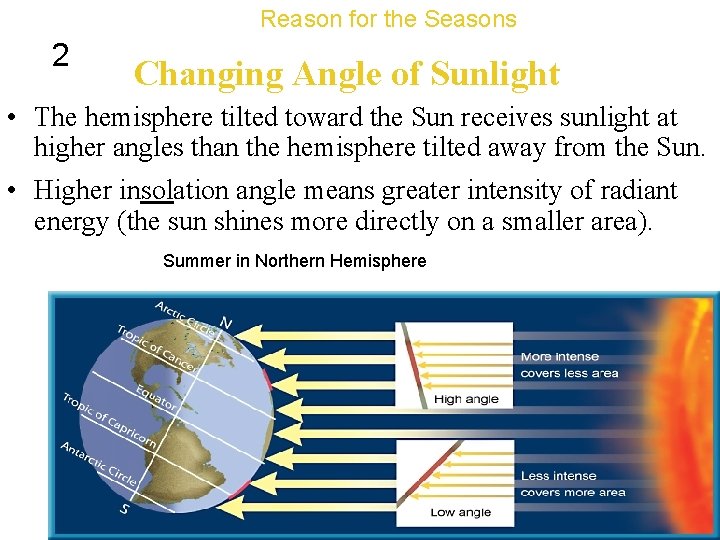 Reason for the Seasons

2

Changing Angle of Sunlight

• The hemisphere tilted toward the Sun receives sunlight at higher angles than the hemisphere tilted away from the Sun.

• Higher insolation angle means greater intensity of radiant energy (the sun shines more directly on a smaller area).

Summer in Northern Hemisphere

Arctic Circle
N
Tropic of Cancer
Equator
Tropic of Capricorn
Antarctic Circle
S

High angle
More intense covers less area

Low angle
Less intense covers more area